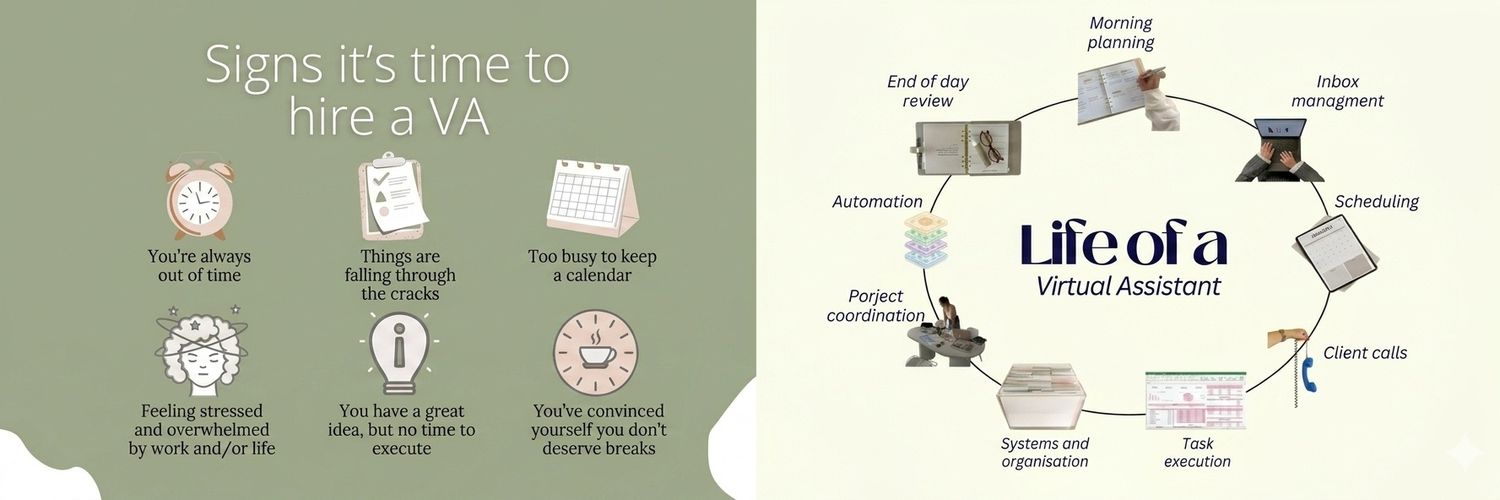 Signs it's time to hire a VA

You're always out of time

Things are falling through the cracks

Too busy to keep a calendar

Feeling stressed and overwhelmed by work and/or life

You have a great idea, but no time to execute

You've convinced yourself you don't deserve breaks

Life of a Virtual Assistant

Morning planning

Inbox managment

Scheduling

Client calls

Task execution

Systems and organisation

Porject coordination

Automation

End of day review